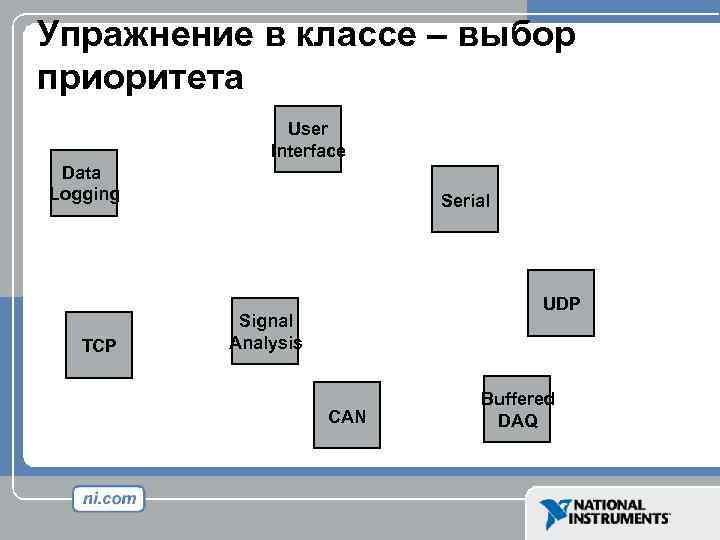 Упражнение в классе – выбор приоритета

User Interface

Data Logging

Serial

UDP

TCP

Signal Analysis

CAN

Buffered DAQ

ni.com

NATIONAL INSTRUMENTS